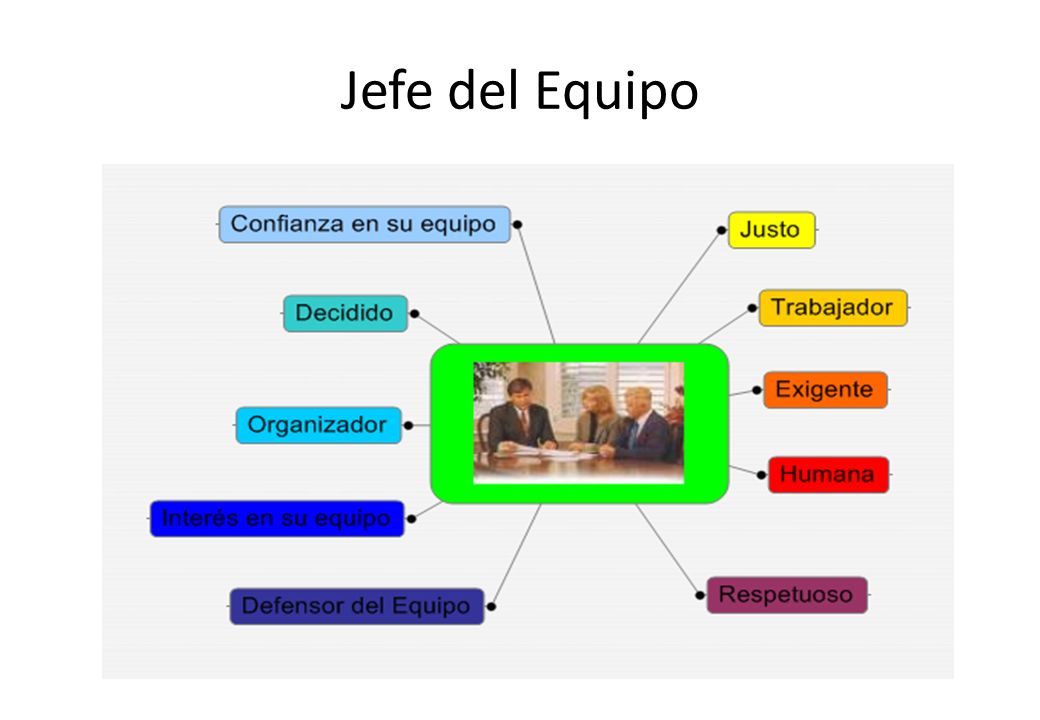 Jefe del Equipo

Confianza en su equipo

Decidido

Organizador

Interés en su equipo

Defensor del Equipo

Justo

Trabajador

Exigente

Humana

Respetuoso